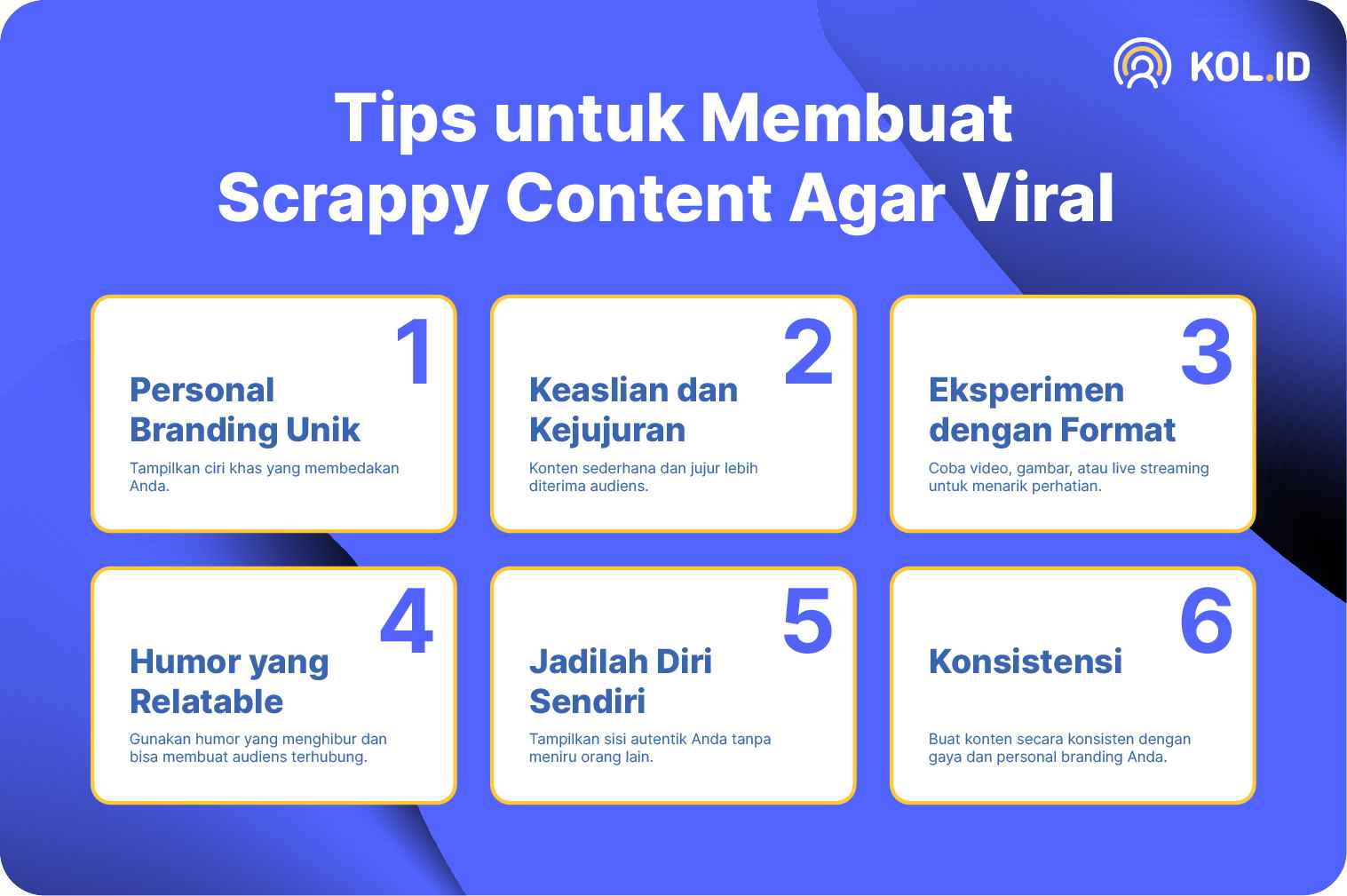 KOL.ID

Tips untuk Membuat Scrappy Content Agar Viral

1
Personal Branding Unik
Tampilkan ciri khas yang membedakan Anda.

2
Keaslian dan Kejujuran
Konten sederhana dan jujur lebih diterima audiens.

3
Eksperimen dengan Format
Coba video, gambar, atau live streaming untuk menarik perhatian.

4
Humor yang Relatable
Gunakan humor yang menghibur dan bisa membuat audiens terhubung.

5
Jadilah Diri Sendiri
Tampilkan sisi autentik Anda tanpa meniru orang lain.

6
Konsistensi
Buat konten secara konsisten dengan gaya dan personal branding Anda.